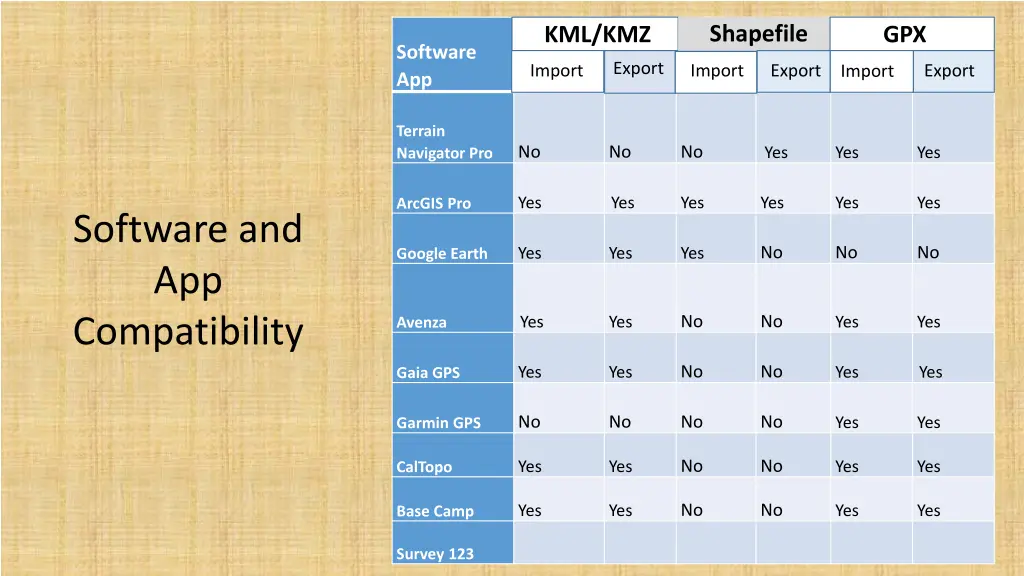 Software and App Compatibility

| Software App | KML/KMZ Import | KML/KMZ Export | Shapefile Import | Shapefile Export | GPX Import | GPX Export |
|---|---|---|---|---|---|---|
| Terrain Navigator Pro | No | No | No | Yes | Yes | Yes |
| ArcGIS Pro | Yes | Yes | Yes | Yes | Yes | Yes |
| Google Earth | Yes | Yes | Yes | No | No | No |
| Avenza | Yes | Yes | No | No | Yes | Yes |
| Gaia GPS | Yes | Yes | No | No | Yes | Yes |
| Garmin GPS | No | No | No | No | Yes | Yes |
| CalTopo | Yes | Yes | No | No | Yes | Yes |
| Base Camp | Yes | Yes | No | No | Yes | Yes |
| Survey 123 | | | | | | |